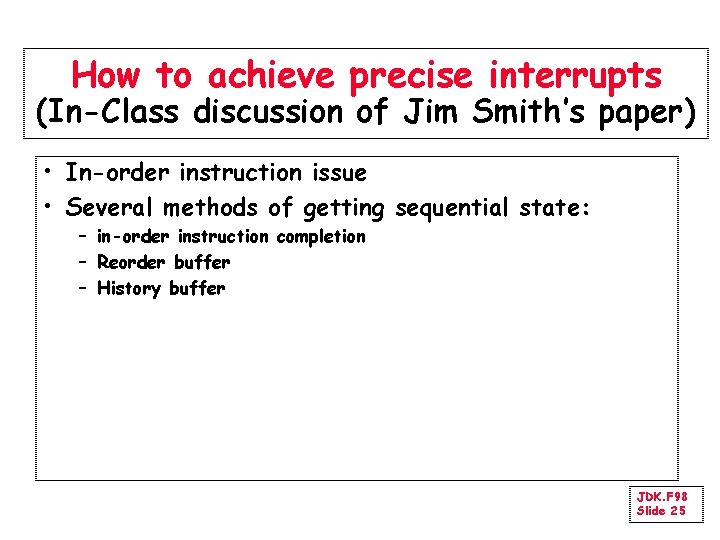 How to achieve precise interrupts
(In-Class discussion of Jim Smith's paper)

• In-order instruction issue
• Several methods of getting sequential state:
– in-order instruction completion
– Reorder buffer
– History buffer

JDK.F98
Slide 25